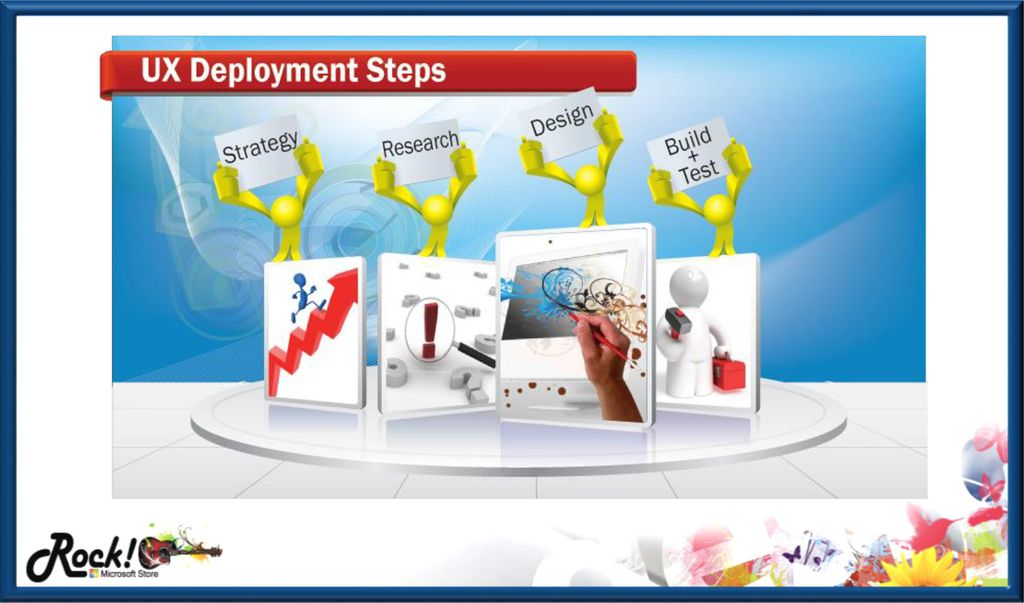 UX Deployment Steps

Strategy

Research

Design

Build
+
Test

Rock!
Microsoft Store